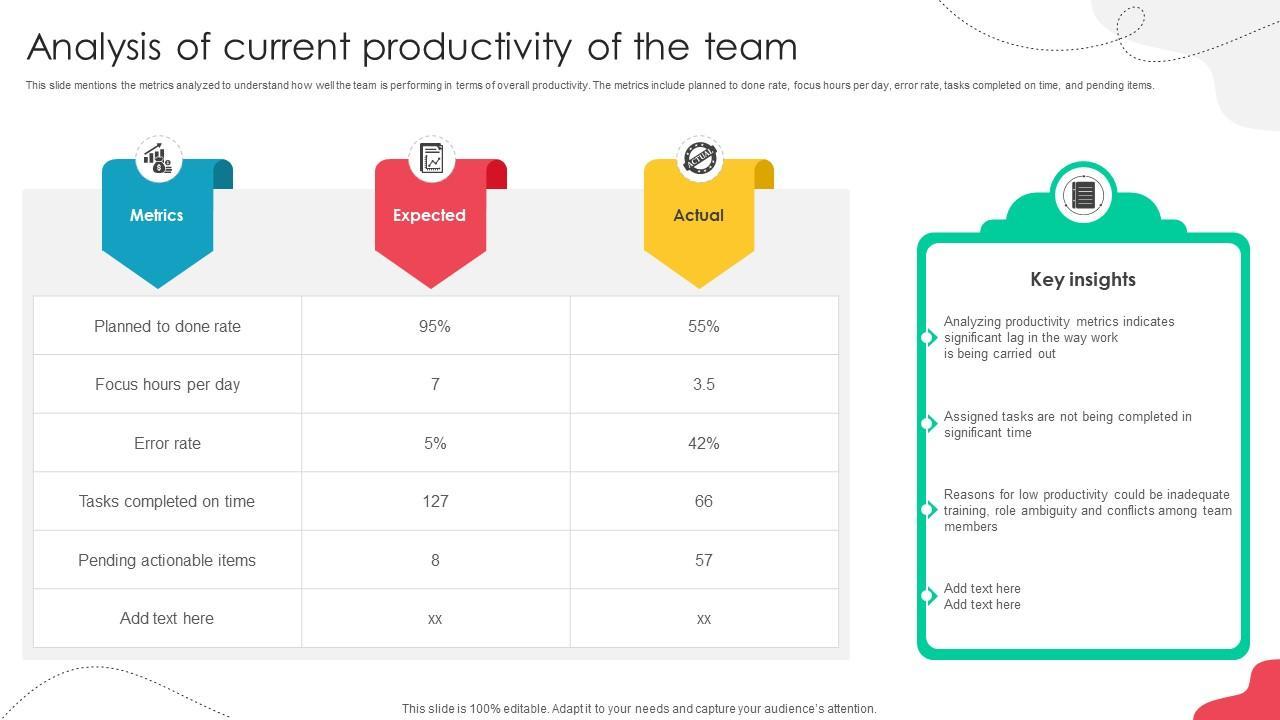 Analysis of current productivity of the team

This slide mentions the metrics analyzed to understand how well the team is performing in terms of overall productivity. The metrics include planned to done rate, focus hours per day, error rate, tasks completed on time, and pending items.

| Metrics | Expected | Actual |
|---|---|---|
| Planned to done rate | 95% | 55% |
| Focus hours per day | 7 | 3.5 |
| Error rate | 5% | 42% |
| Tasks completed on time | 127 | 66 |
| Pending actionable items | 8 | 57 |
| Add text here | xx | xx |

Key insights

Analyzing productivity metrics indicates significant lag in the way work is being carried out

Assigned tasks are not being completed in significant time

Reasons for low productivity could be inadequate training, role ambiguity and conflicts among team members

Add text here
Add text here

This slide is 100% editable. Adapt it to your needs and capture your audience's attention.